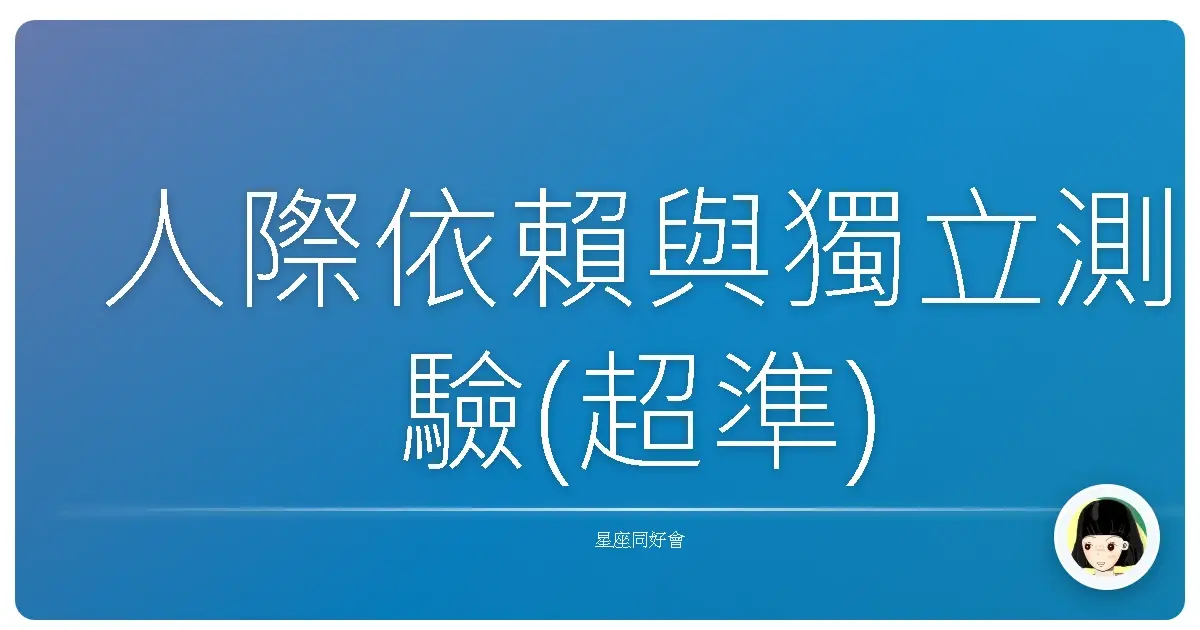 人際依賴與獨立測驗(超準)

星座同好會